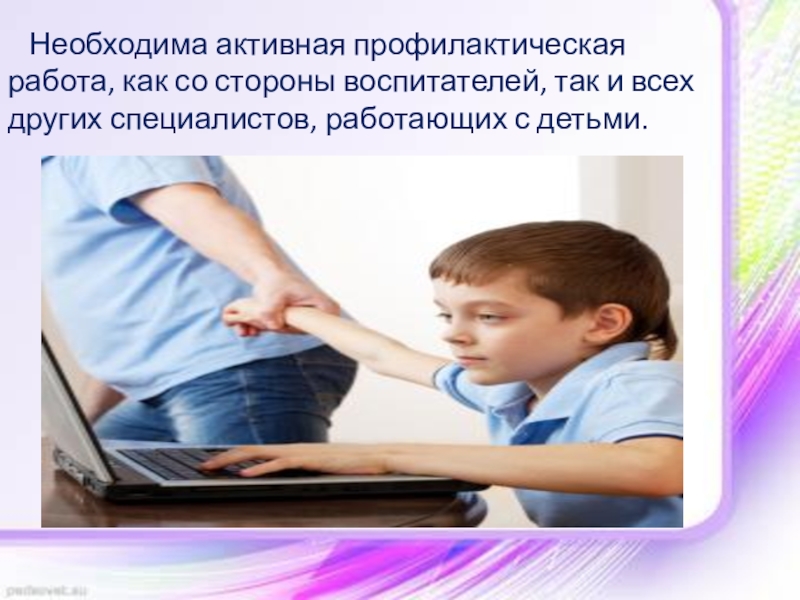 Необходима активная профилактическая работа, как со стороны воспитателей, так и всех других специалистов, работающих с детьми.

pedsovet.su